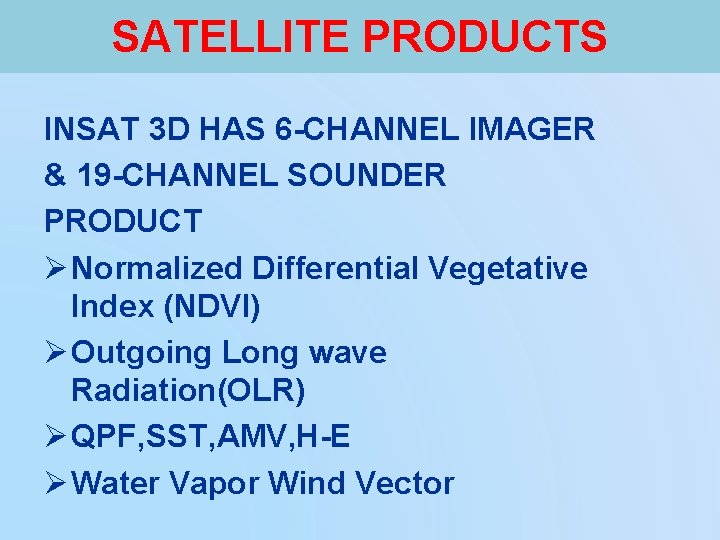 SATELLITE PRODUCTS

INSAT 3D HAS 6-CHANNEL IMAGER & 19-CHANNEL SOUNDER

PRODUCT

➢ Normalized Differential Vegetative Index (NDVI)

➢ Outgoing Long wave Radiation(OLR)

➢ QPF,SST,AMV,H-E

➢ Water Vapor Wind Vector